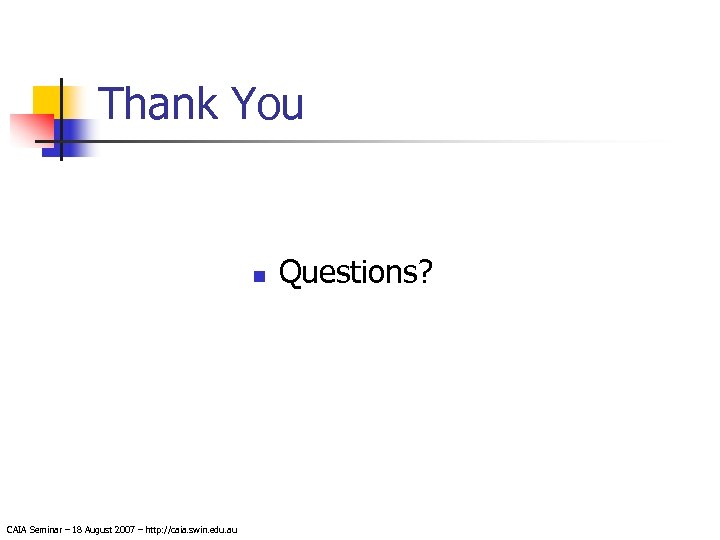 Thank You

Questions?

CAIA Seminar – 18 August 2007 – http://caia.swin.edu.au